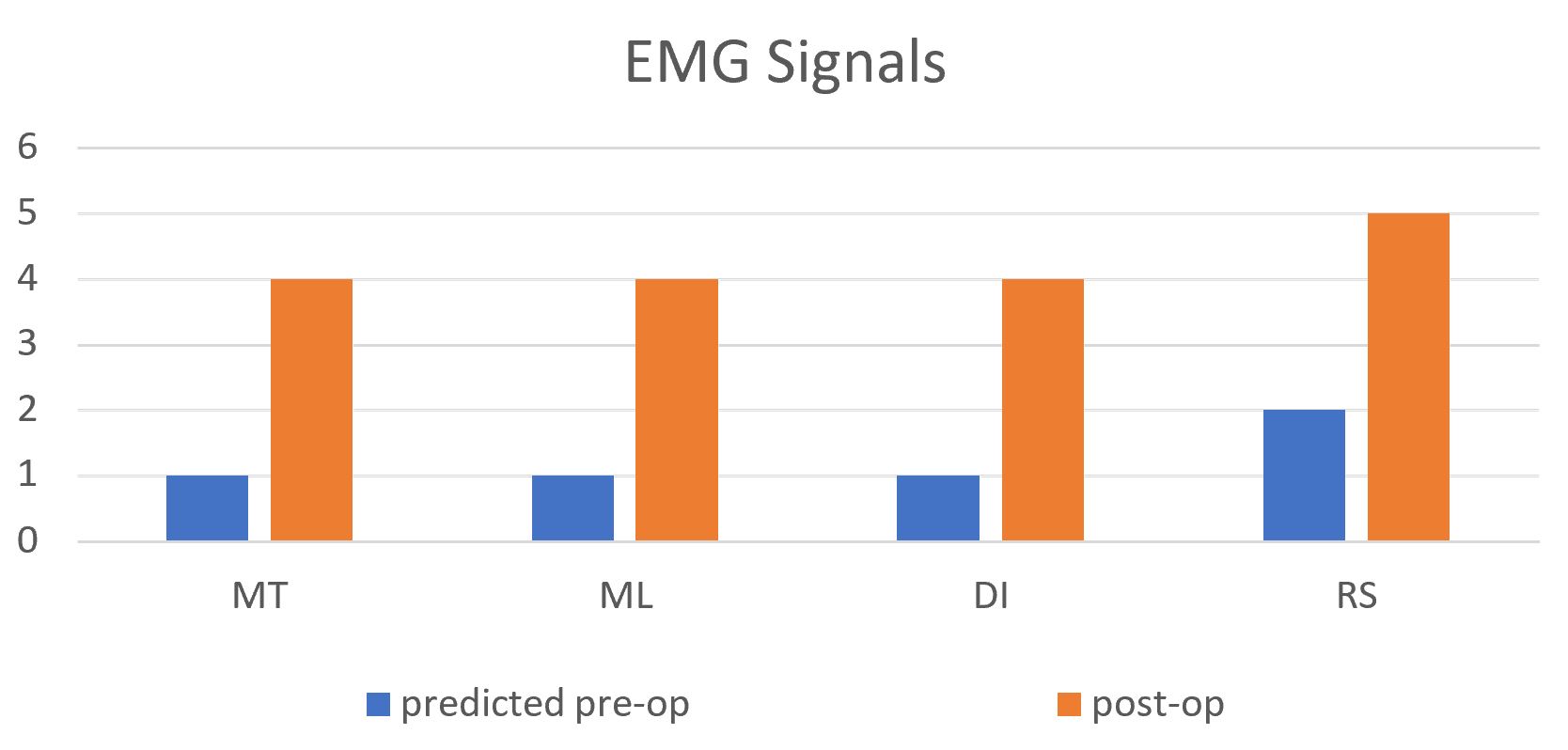 EMG Signals

6
5
4
3
2
1
0

MT
ML
DI
RS

predicted pre-op
post-op